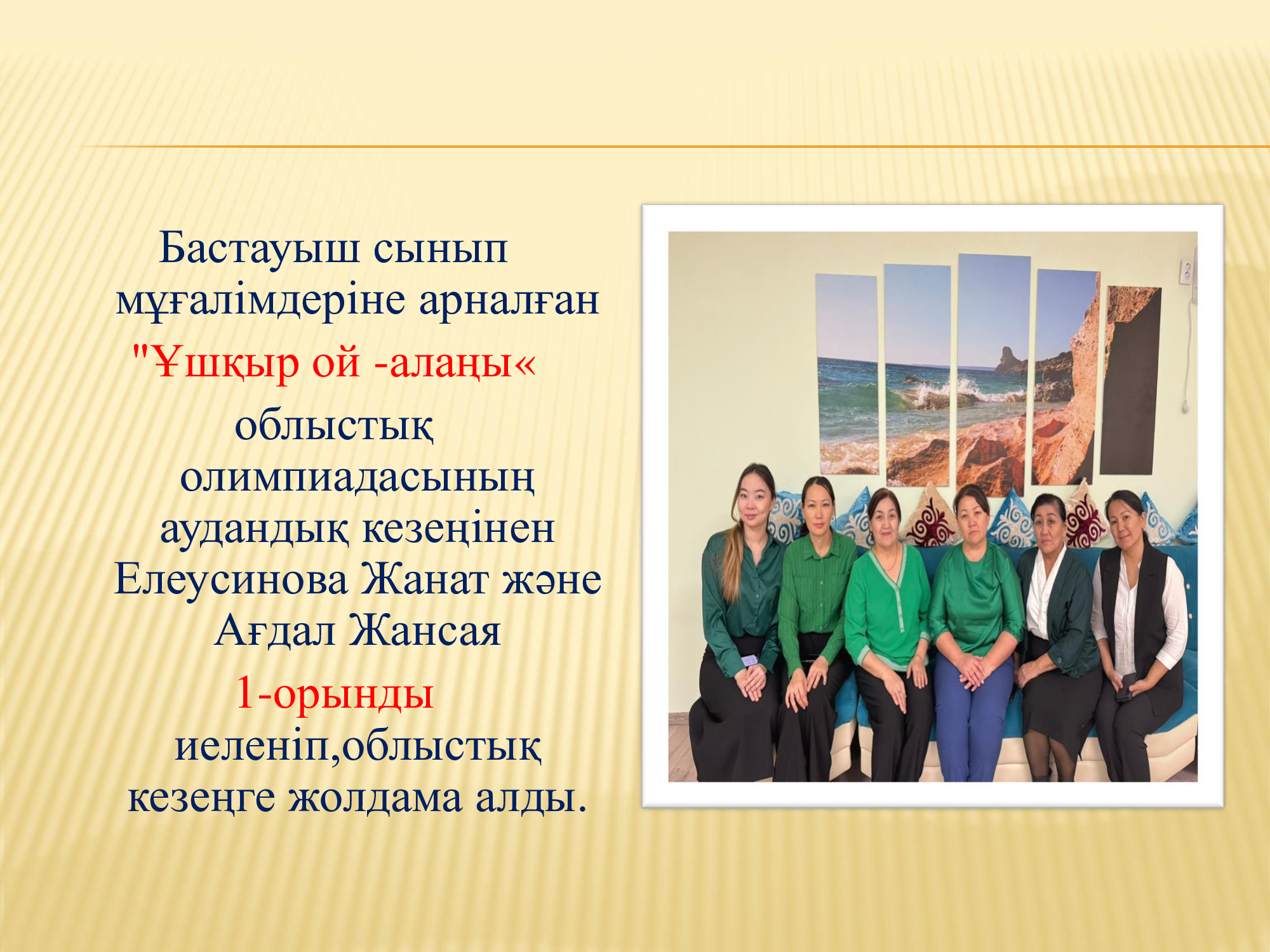 Бастауыш сынып мұғалімдеріне арналған "Ұшқыр ой -алаңы« облыстық олимпиадасының аудандық кезеңінен Елеусинова Жанат және Ағдал Жансая 1-орынды иеленіп,облыстық кезеңге жолдама алды.